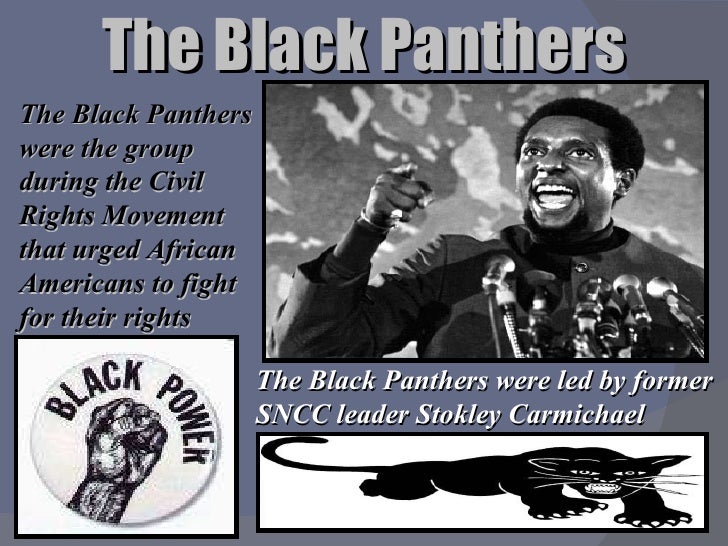 The Black Panthers

The Black Panthers were the group during the Civil Rights Movement that urged African Americans to fight for their rights

BLACK POWER

The Black Panthers were led by former SNCC leader Stokley Carmichael